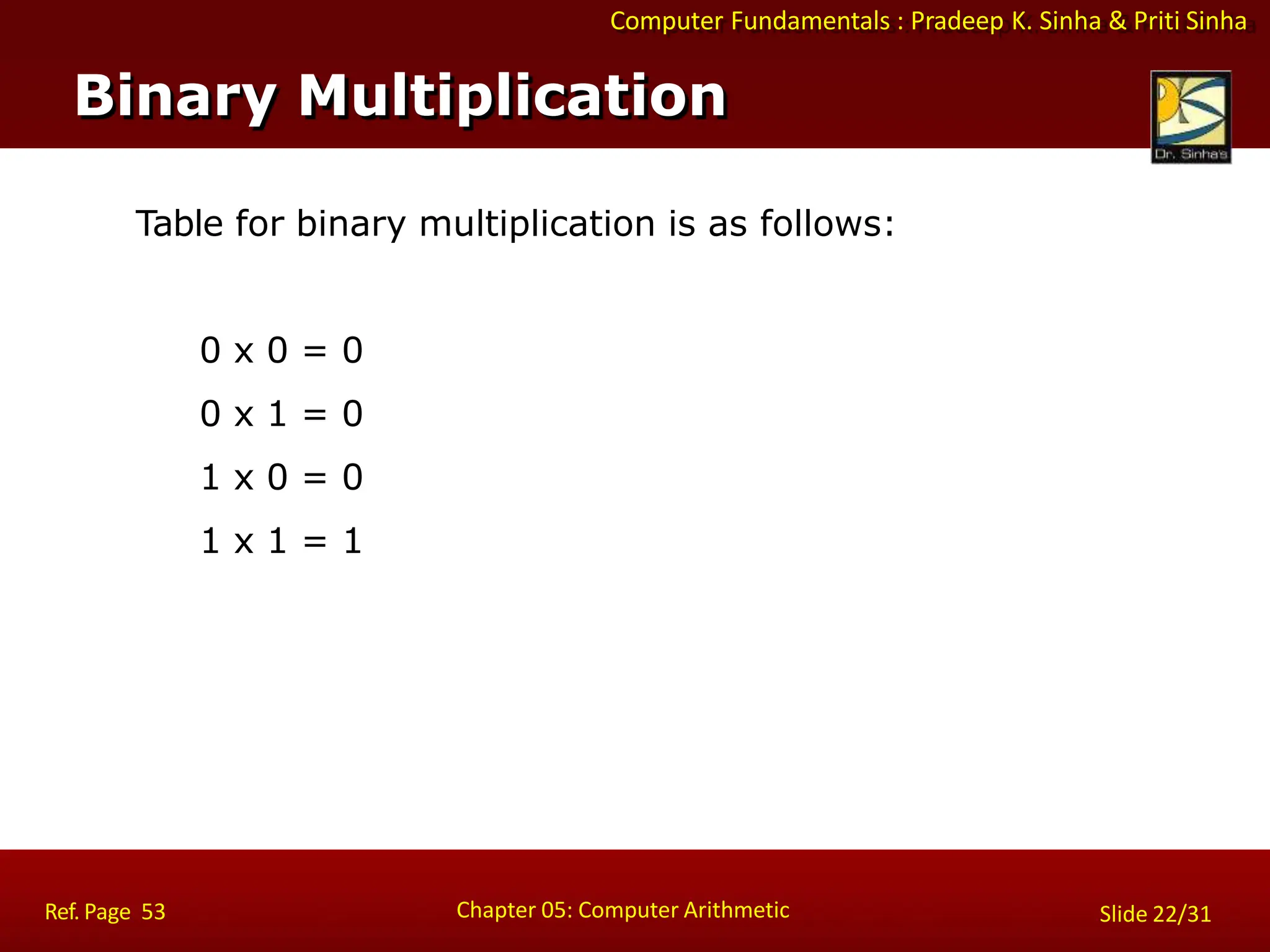 Computer Fundamentals : Pradeep K. Sinha & Priti Sinha

Binary Multiplication

Dr. Sinha's

Table for binary multiplication is as follows:

0 x 0 = 0

0 x 1 = 0

1 x 0 = 0

1 x 1 = 1

Ref. Page 53

Chapter 05: Computer Arithmetic

Slide 22/31